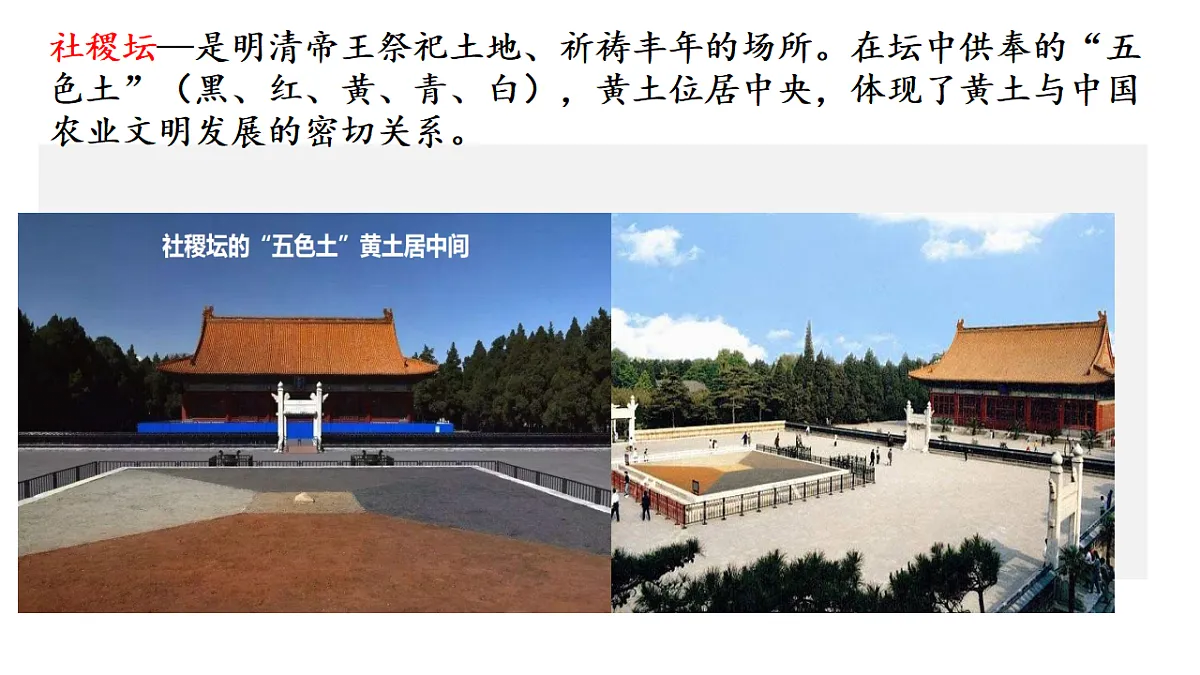 社稷坛—是明清帝王祭祀土地、祈祷丰年的场所。在坛中供奉的“五色土”（黑、红、黄、青、白），黄土位居中央，体现了黄土与中国农业文明发展的密切关系。

社稷坛的“五色土”黄土居中间